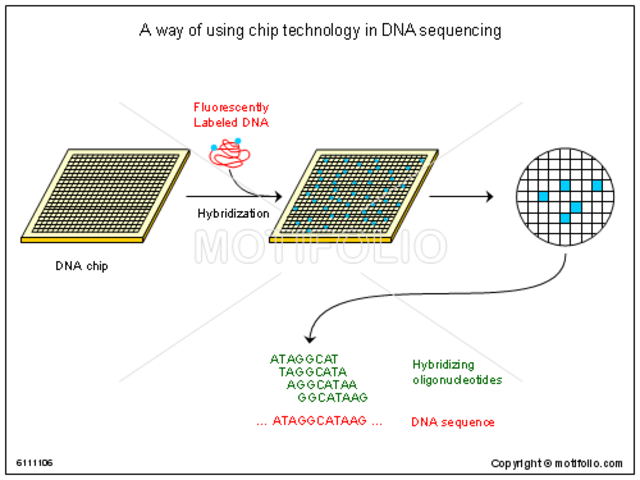 A way of using chip technology in DNA sequencing

Fluorescently Labeled DNA

Hybridization

DNA chip

MOTIFOLIO

ATAGGCAT
TAGGCATA
AGGCATAA
GGCATAAG

Hybridizing oligonucleotides

... ATAGGCATAAG ...

DNA sequence

6111106

Copyright © motifolio.com